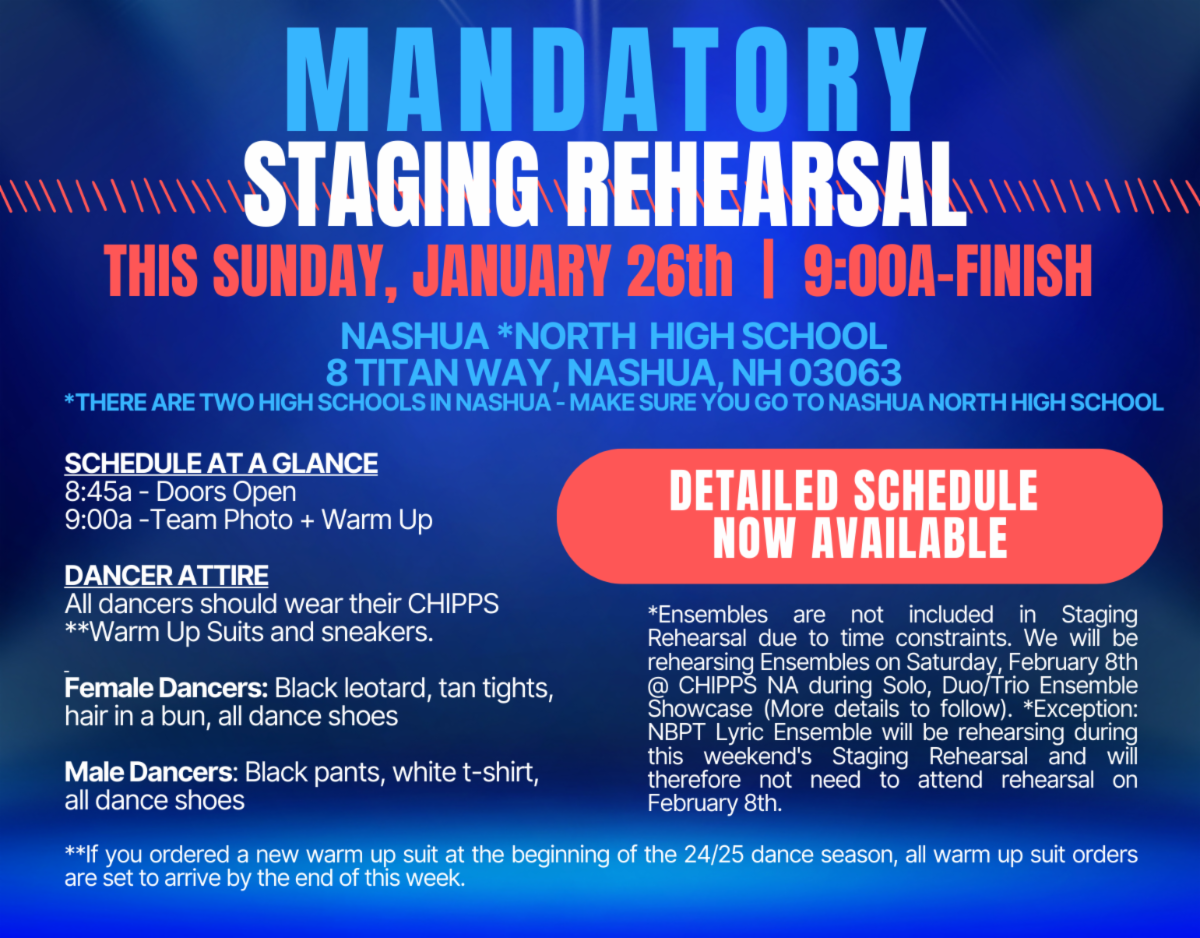 MANDATORY
STAGING REHEARSAL

THIS SUNDAY, JANUARY 26th | 9:00A-FINISH

NASHUA *NORTH HIGH SCHOOL
8 TITAN WAY, NASHUA, NH 03063
*THERE ARE TWO HIGH SCHOOLS IN NASHUA - MAKE SURE YOU GO TO NASHUA NORTH HIGH SCHOOL

SCHEDULE AT A GLANCE
8:45a - Doors Open
9:00a -Team Photo + Warm Up

DANCER ATTIRE
All dancers should wear their CHIPPS **Warm Up Suits and sneakers.

Female Dancers: Black leotard, tan tights, hair in a bun, all dance shoes

Male Dancers: Black pants, white t-shirt, all dance shoes

DETAILED SCHEDULE NOW AVAILABLE

*Ensembles are not included in Staging Rehearsal due to time constraints. We will be rehearsing Ensembles on Saturday, February 8th @ CHIPPS NA during Solo, Duo/Trio Ensemble Showcase (More details to follow). *Exception: NBPT Lyric Ensemble will be rehearsing during this weekend's Staging Rehearsal and will therefore not need to attend rehearsal on February 8th.

**If you ordered a new warm up suit at the beginning of the 24/25 dance season, all warm up suit orders are set to arrive by the end of this week.